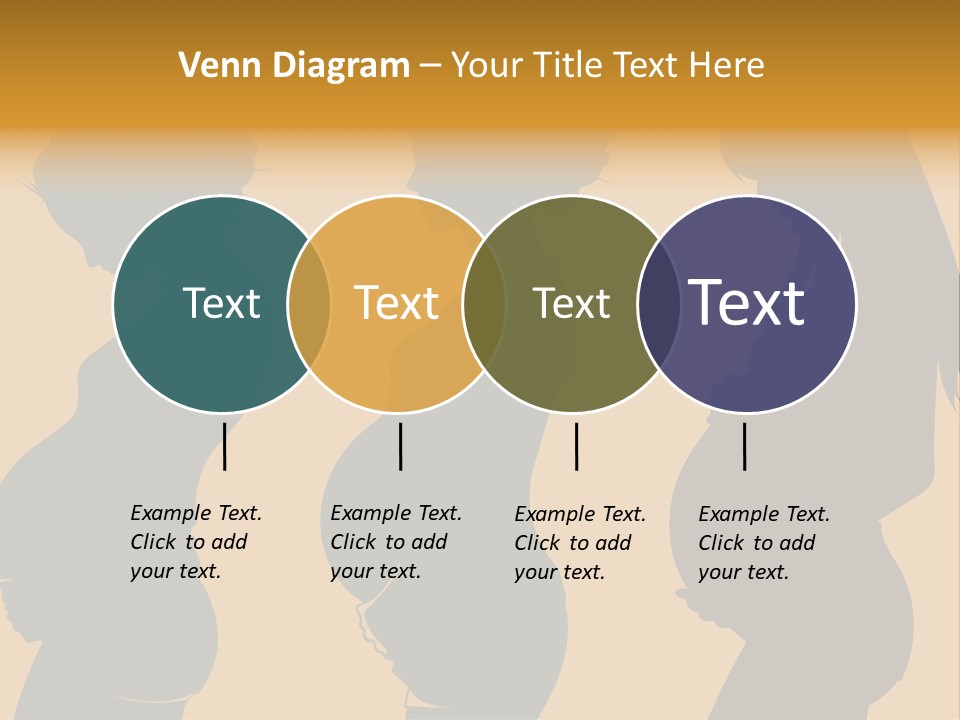 Venn Diagram – Your Title Text Here

Text

Text

Text

Text

Example Text. Click to add your text.

Example Text. Click to add your text.

Example Text. Click to add your text.

Example Text. Click to add your text.